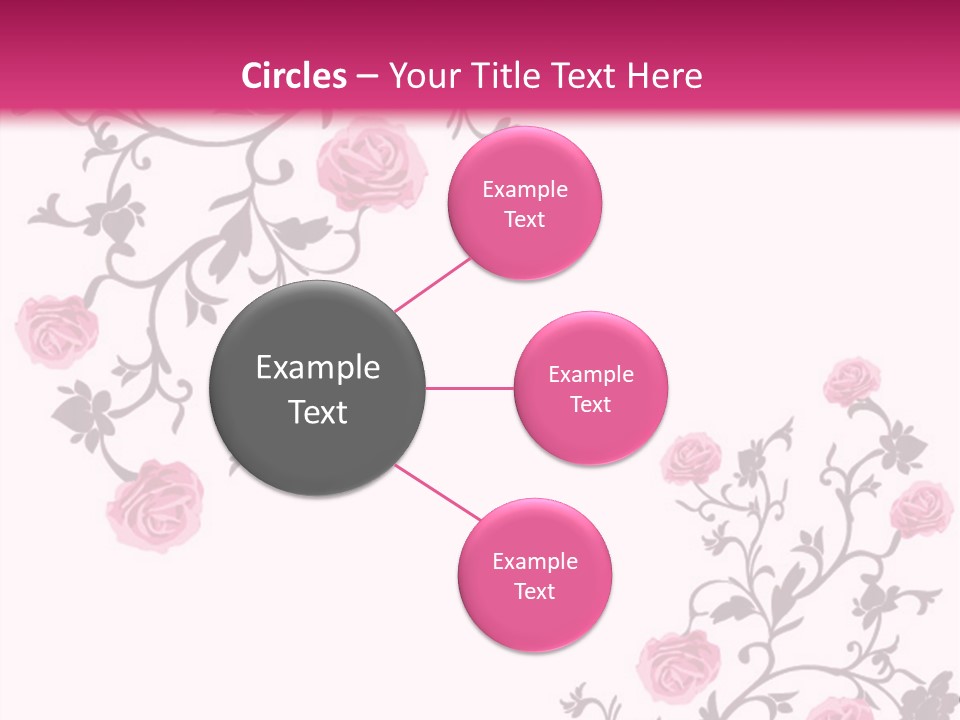 Circles – Your Title Text Here

Example Text

Example Text

Example Text

Example Text